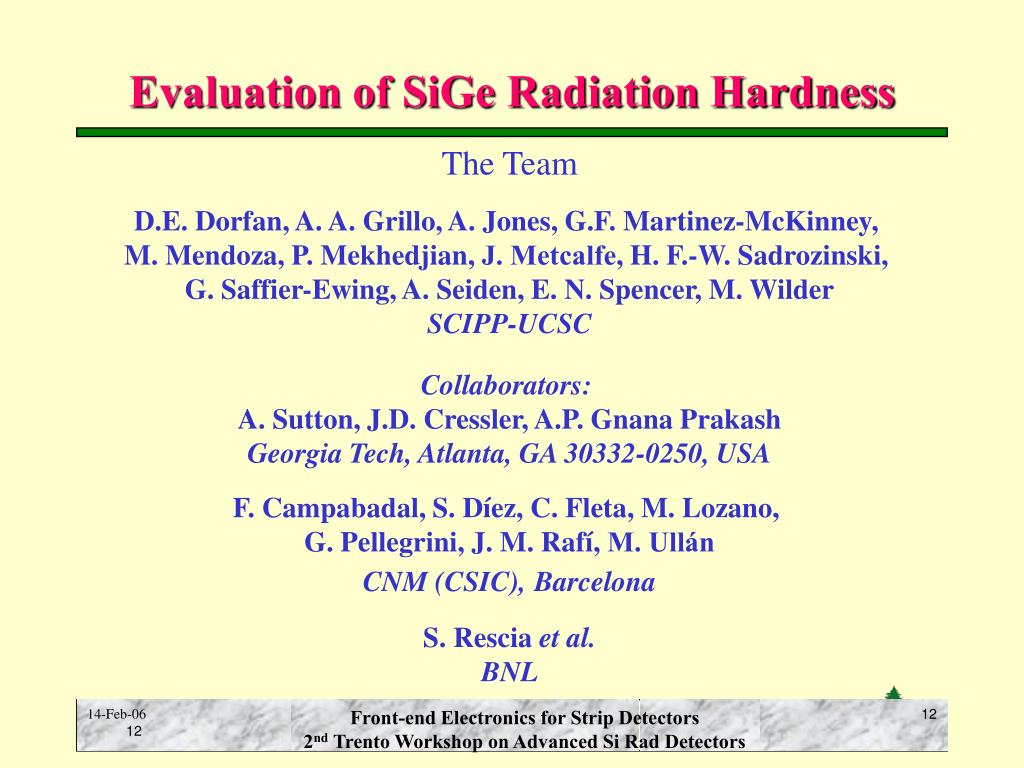 Evaluation of SiGe Radiation Hardness

The Team

D.E. Dorfan, A. A. Grillo, A. Jones, G.F. Martinez-McKinney, M. Mendoza, P. Mekhedjian, J. Metcalfe, H. F.-W. Sadrozinski, G. Saffier-Ewing, A. Seiden, E. N. Spencer, M. Wilder
SCIPP-UCSC

Collaborators:
A. Sutton, J.D. Cressler, A.P. Gnana Prakash
Georgia Tech, Atlanta, GA 30332-0250, USA

F. Campabadal, S. Díez, C. Fleta, M. Lozano, G. Pellegrini, J. M. Rafí, M. Ullán
CNM (CSIC), Barcelona

S. Rescia et al.
BNL

14-Feb-06
12

Front-end Electronics for Strip Detectors
2$^{nd}$ Trento Workshop on Advanced Si Rad Detectors

12